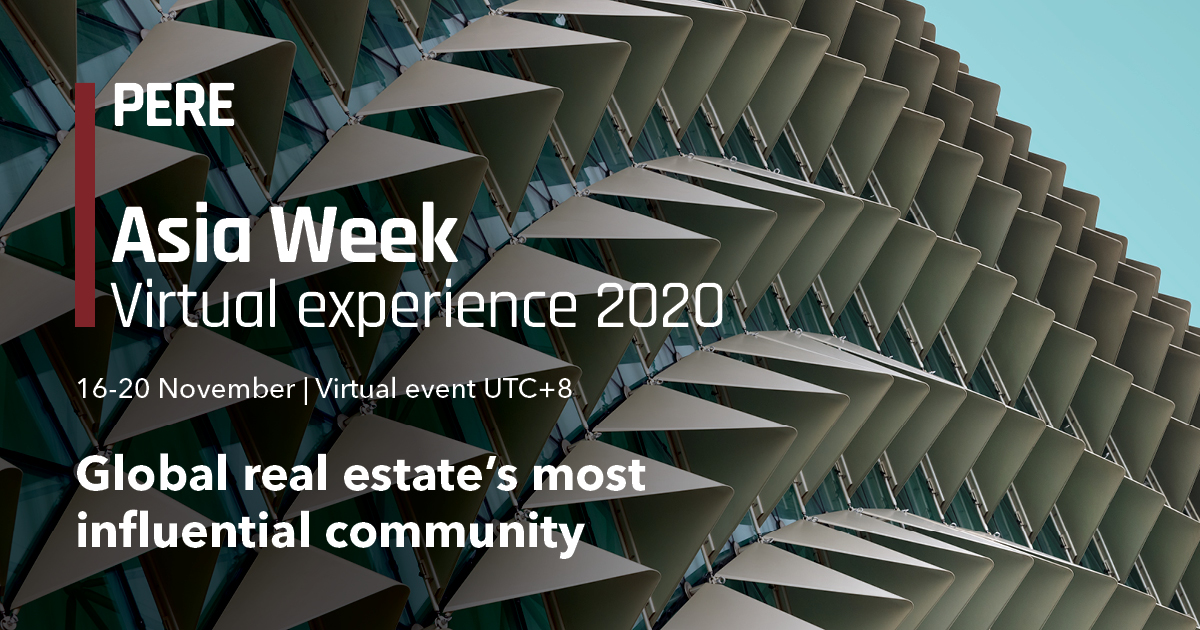 PERE

Asia Week
Virtual experience 2020

16-20 November | Virtual event UTC+8

Global real estate's most influential community